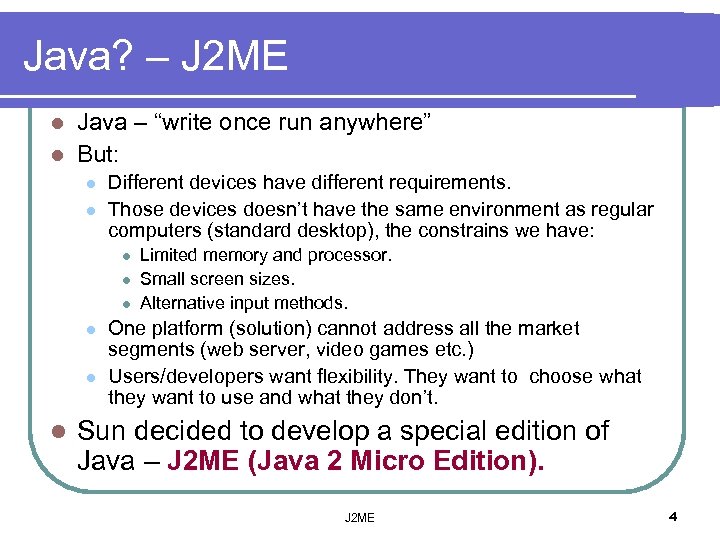 Java? – J2ME

- Java – “write once run anywhere”
- But:
  - Different devices have different requirements.
  - Those devices doesn’t have the same environment as regular computers (standard desktop), the constrains we have:
    - Limited memory and processor.
    - Small screen sizes.
    - Alternative input methods.
  - One platform (solution) cannot address all the market segments (web server, video games etc.)
  - Users/developers want flexibility. They want to choose what they want to use and what they don’t.
- Sun decided to develop a special edition of Java – J2ME (Java 2 Micro Edition).

J2ME

4